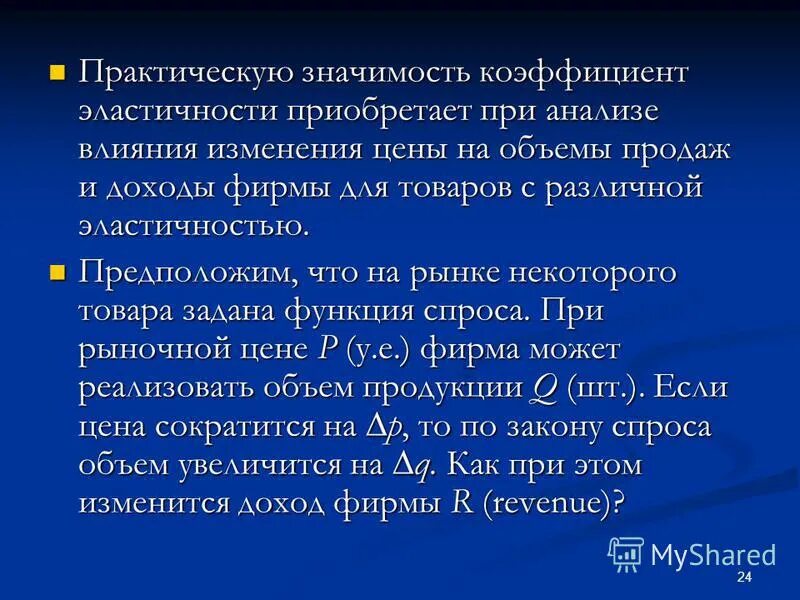 Практическую значимость коэффициент эластичности приобретает при анализе влияния изменения цены на объемы продаж и доходы фирмы для товаров с различной эластичностью.

Предположим, что на рынке некоторого товара задана функция спроса. При рыночной цене $P$ (у.е.) фирма может реализовать объем продукции $Q$ (шт.). Если цена сократится на $\Delta p$, то по закону спроса объем увеличится на $\Delta q$. Как при этом изменится доход фирмы $R$ (revenue)?

MyShared

24